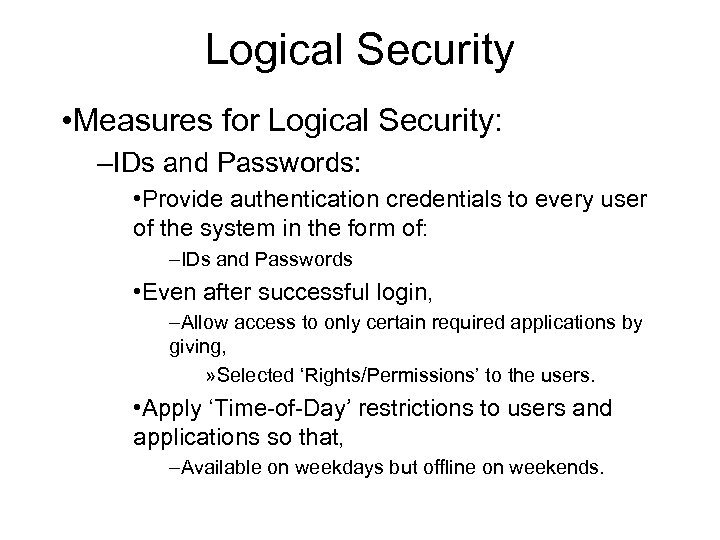 Logical Security

•Measures for Logical Security:

–IDs and Passwords:

•Provide authentication credentials to every user of the system in the form of:

–IDs and Passwords

•Even after successful login,

–Allow access to only certain required applications by giving,

»Selected ‘Rights/Permissions’ to the users.

•Apply ‘Time-of-Day’ restrictions to users and applications so that,

–Available on weekdays but offline on weekends.